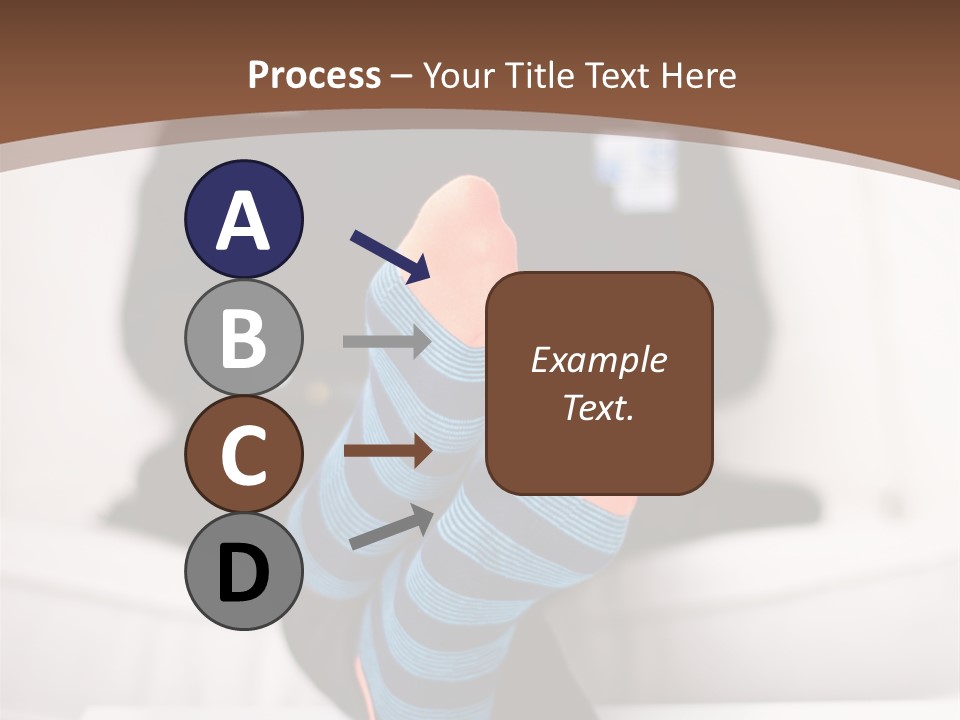 Process – Your Title Text Here

A

B

C

D

Example Text.